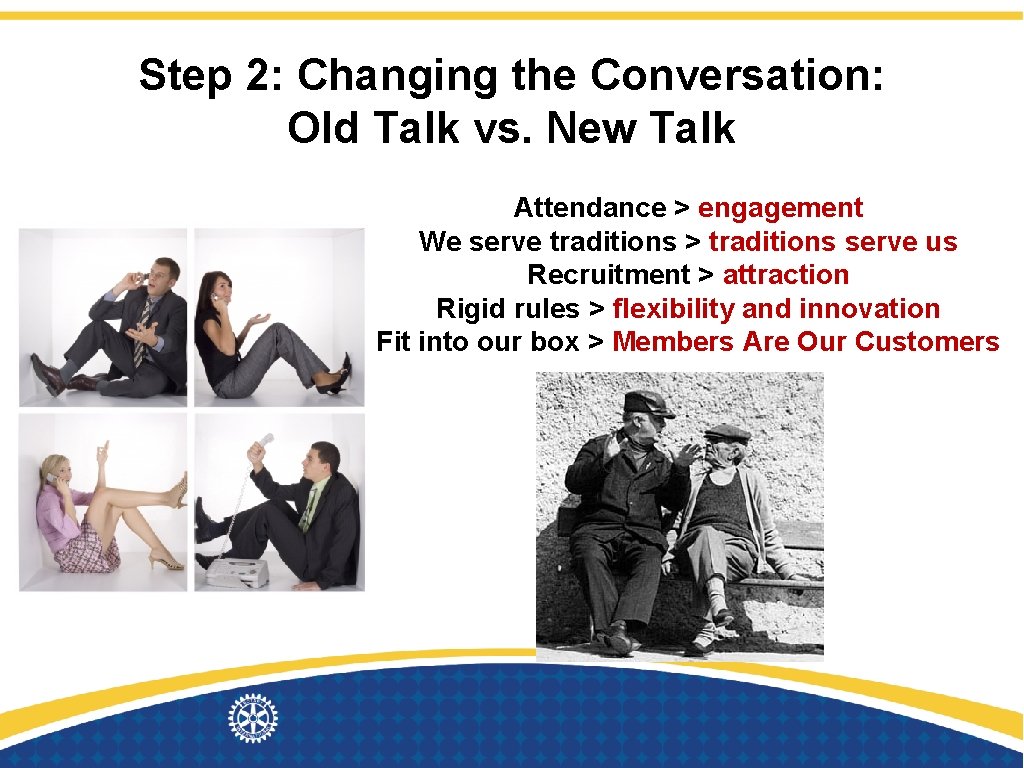 Step 2: Changing the Conversation: Old Talk vs. New Talk

Attendance > engagement
We serve traditions > traditions serve us
Recruitment > attraction
Rigid rules > flexibility and innovation
Fit into our box > Members Are Our Customers